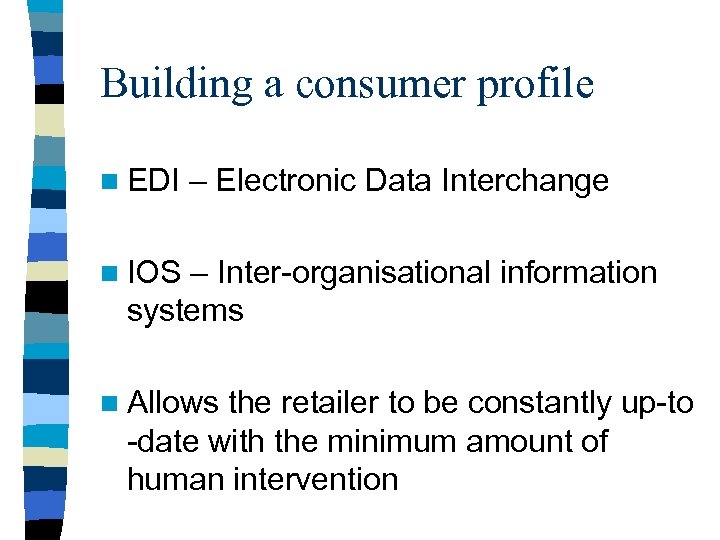 Building a consumer profile

EDI – Electronic Data Interchange

IOS – Inter-organisational information systems

Allows the retailer to be constantly up-to-date with the minimum amount of human intervention